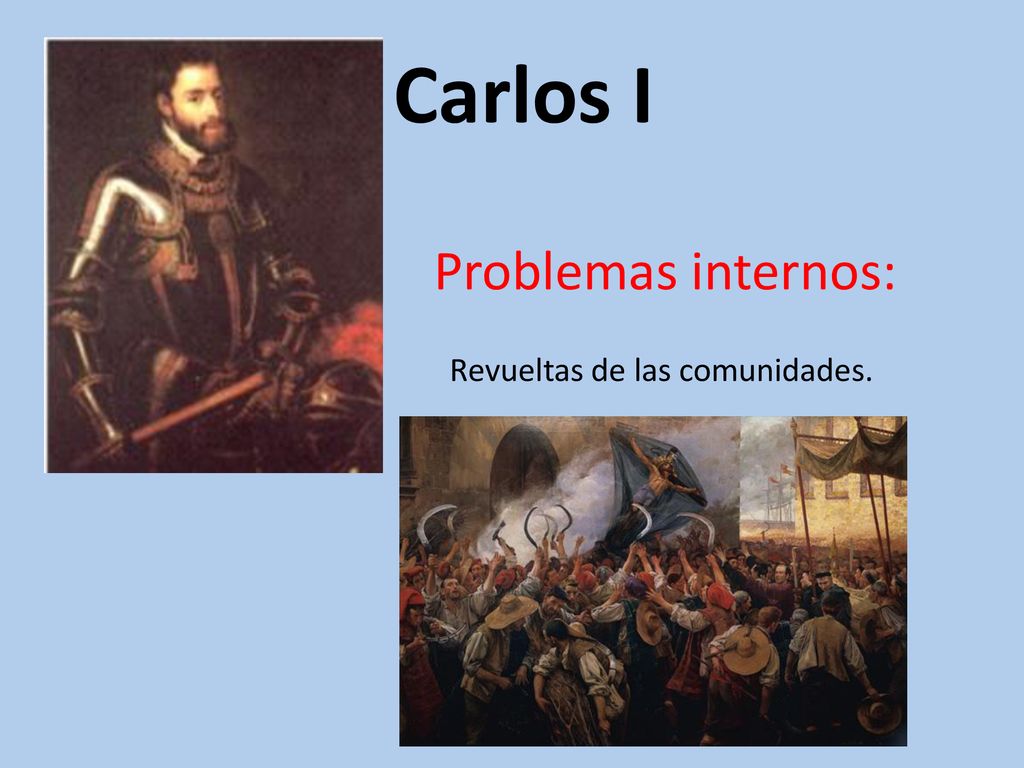 Carlos I

Problemas internos:

Revueltas de las comunidades.